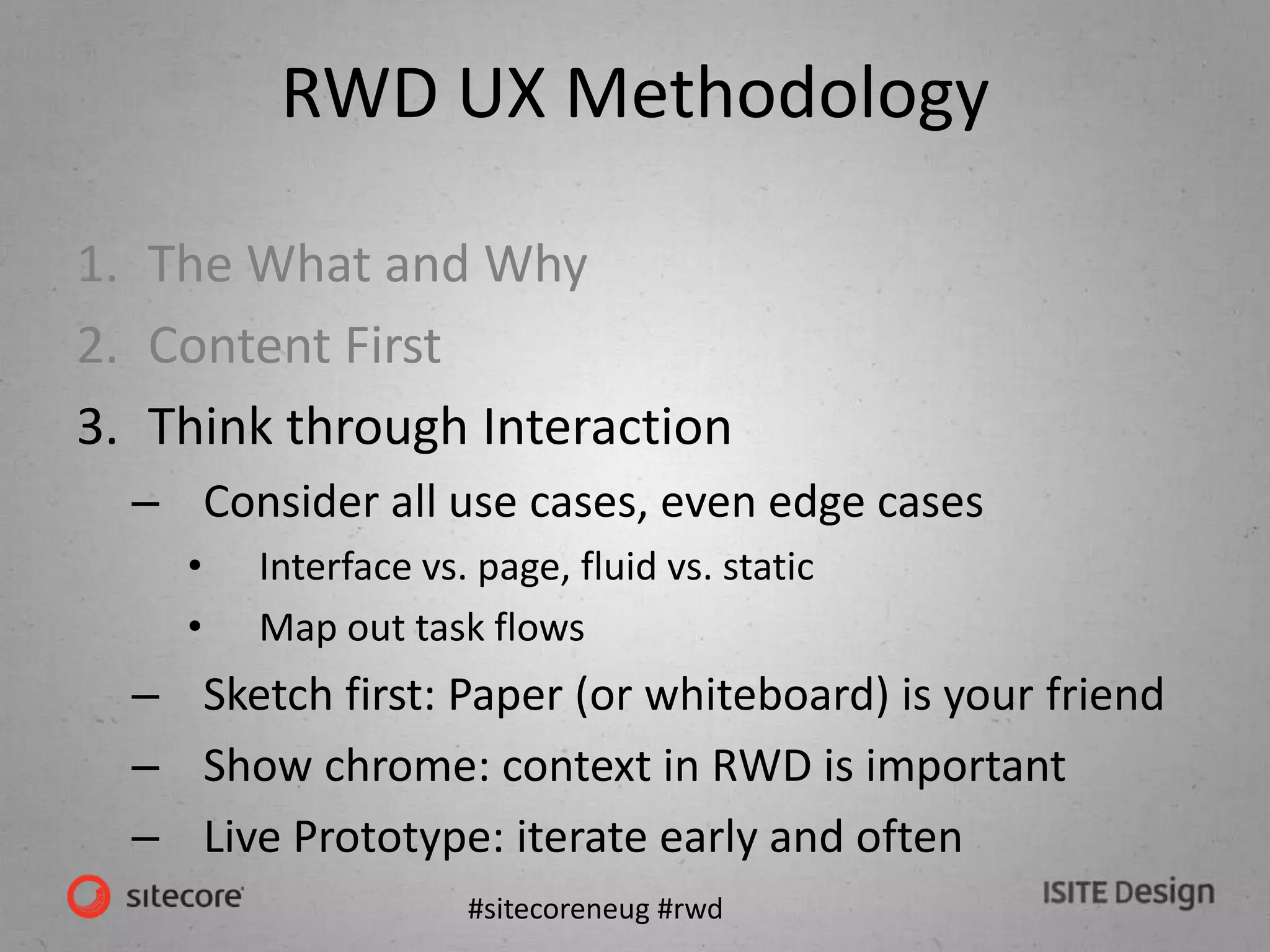 RWD UX Methodology

1. The What and Why
2. Content First
3. Think through Interaction
– Consider all use cases, even edge cases
• Interface vs. page, fluid vs. static
• Map out task flows
– Sketch first: Paper (or whiteboard) is your friend
– Show chrome: context in RWD is important
– Live Prototype: iterate early and often

sitecore

#sitecoreneug #rwd

ISITE Design